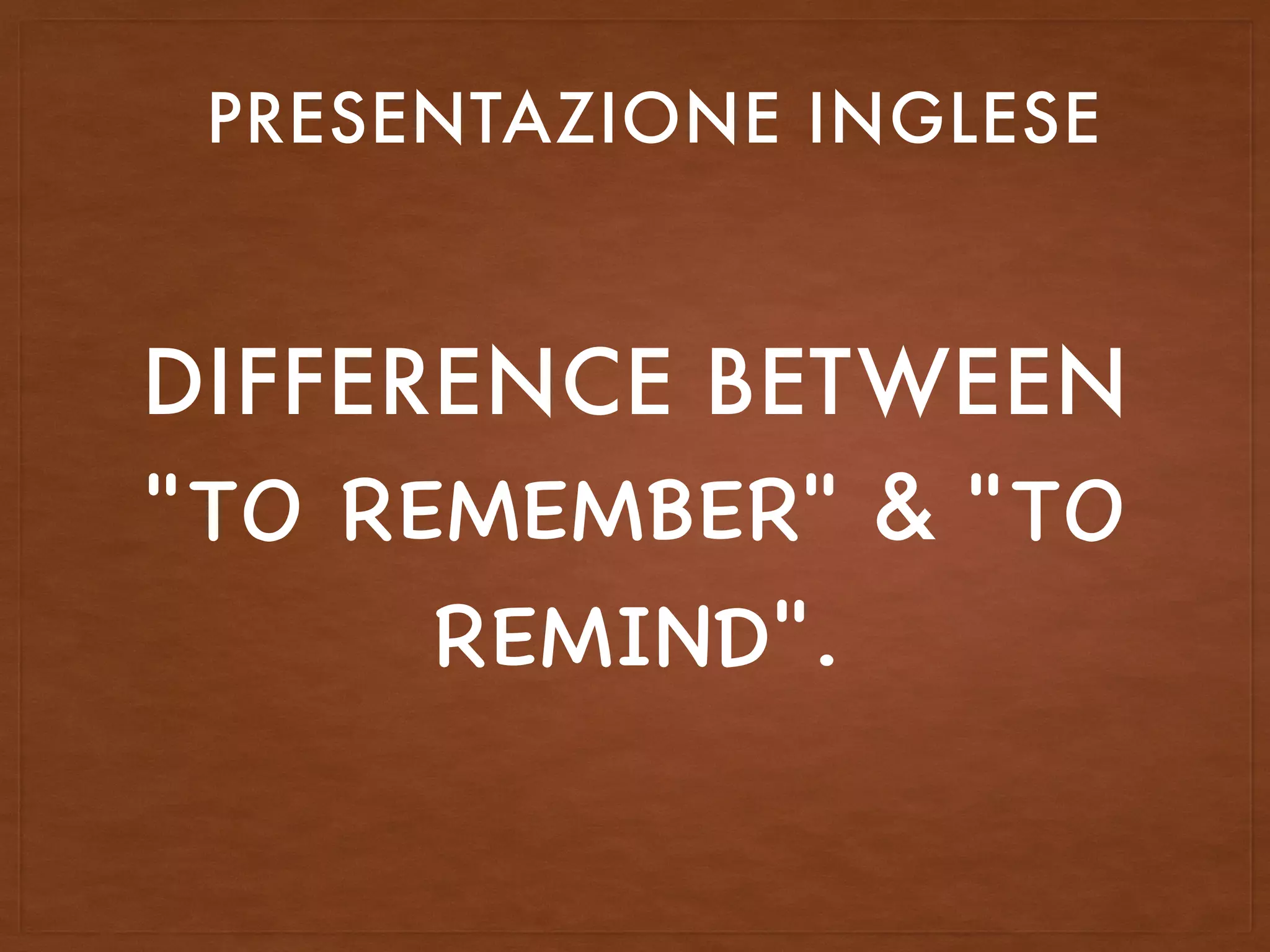 PRESENTAZIONE INGLESE

DIFFERENCE BETWEEN "TO REMEMBER" & "TO REMIND".